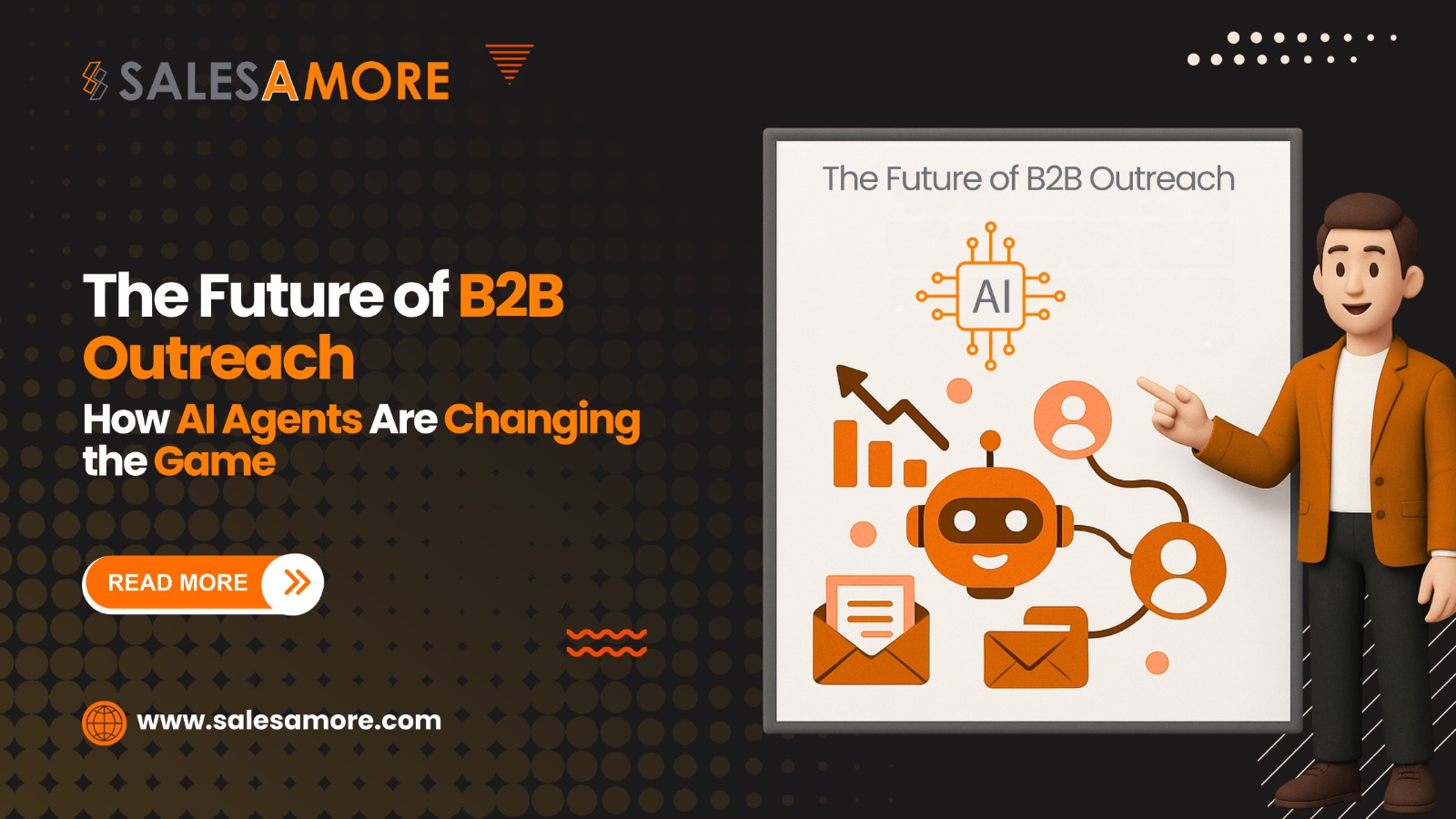 SALESAMORE

The Future of B2B Outreach

How AI Agents Are Changing the Game

READ MORE

www.salesamore.com

The Future of B2B Outreach

AI